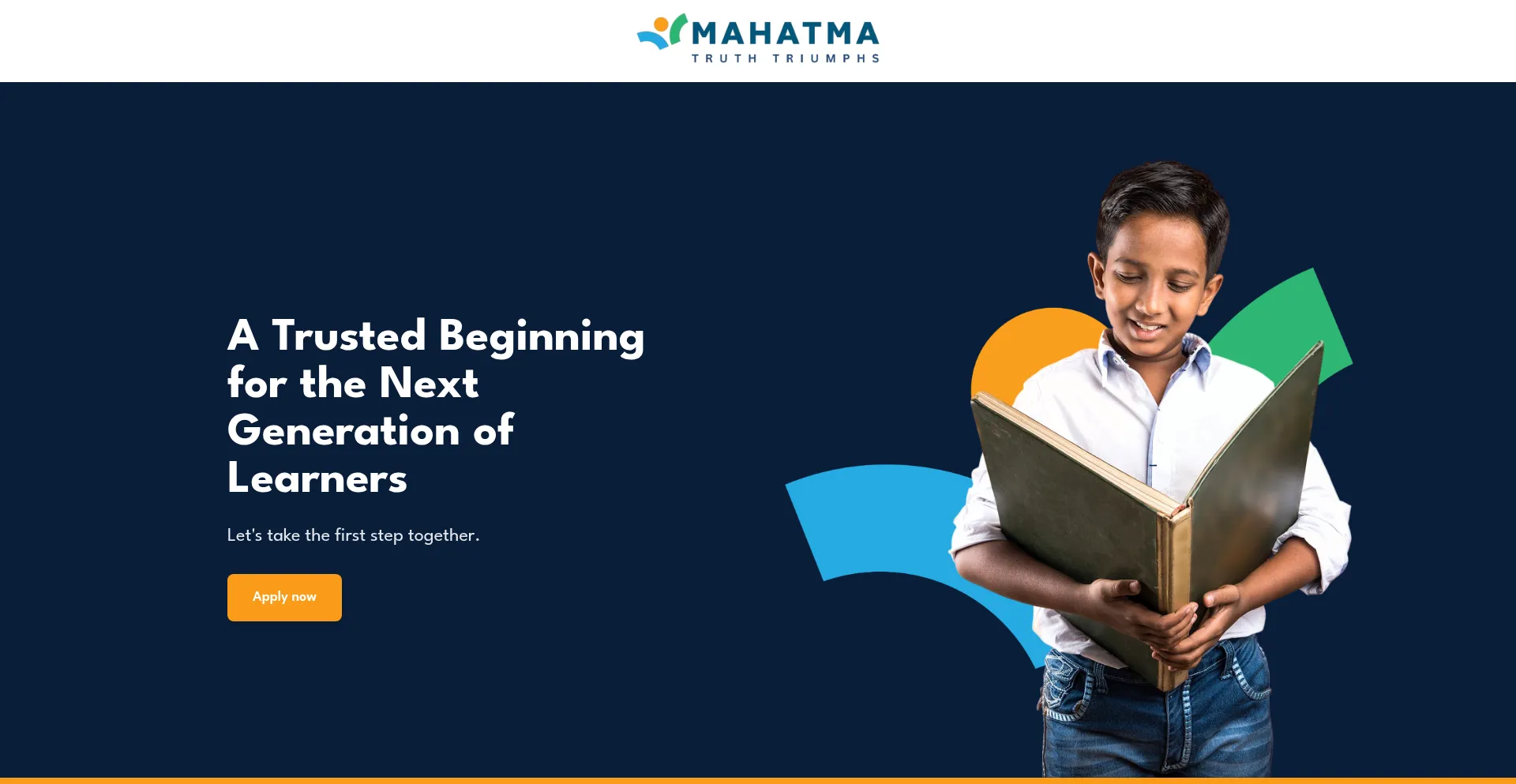 MAHATMA
TRUTH TRIUMPHS

A Trusted Beginning for the Next Generation of Learners

Let's take the first step together.

Apply now